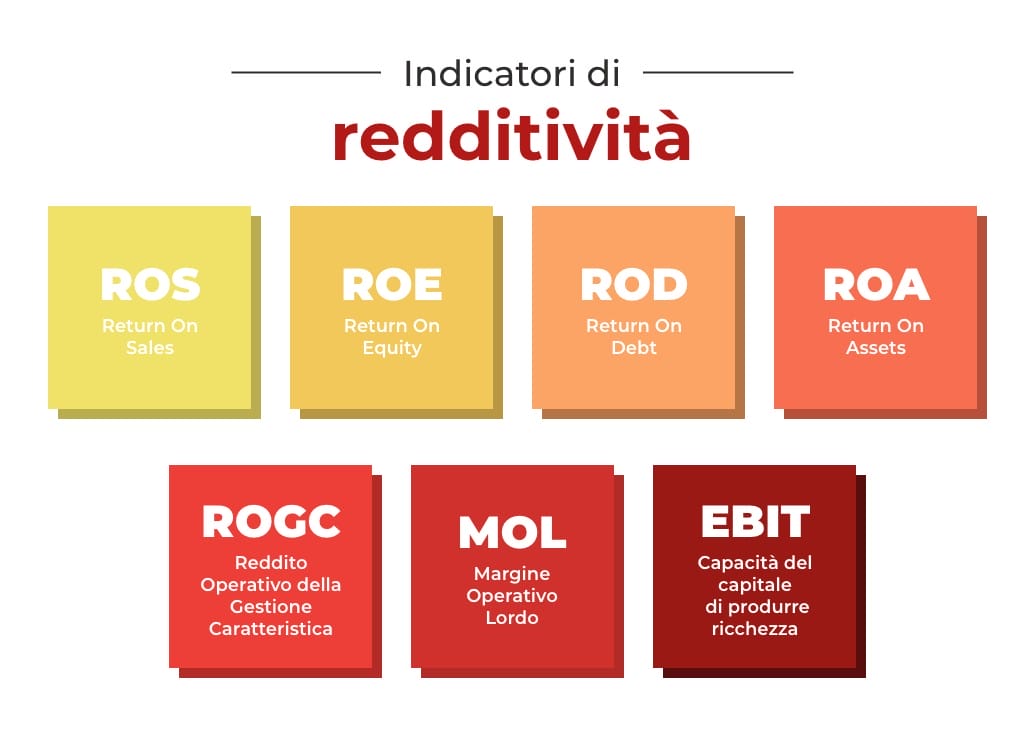 Indicatori di
redditività

ROS
Return On Sales

ROE
Return On Equity

ROD
Return On Debt

ROA
Return On Assets

ROGC
Reddito Operativo della Gestione Caratteristica

MOL
Margine Operativo Lordo

EBIT
Capacità del capitale di produrre ricchezza